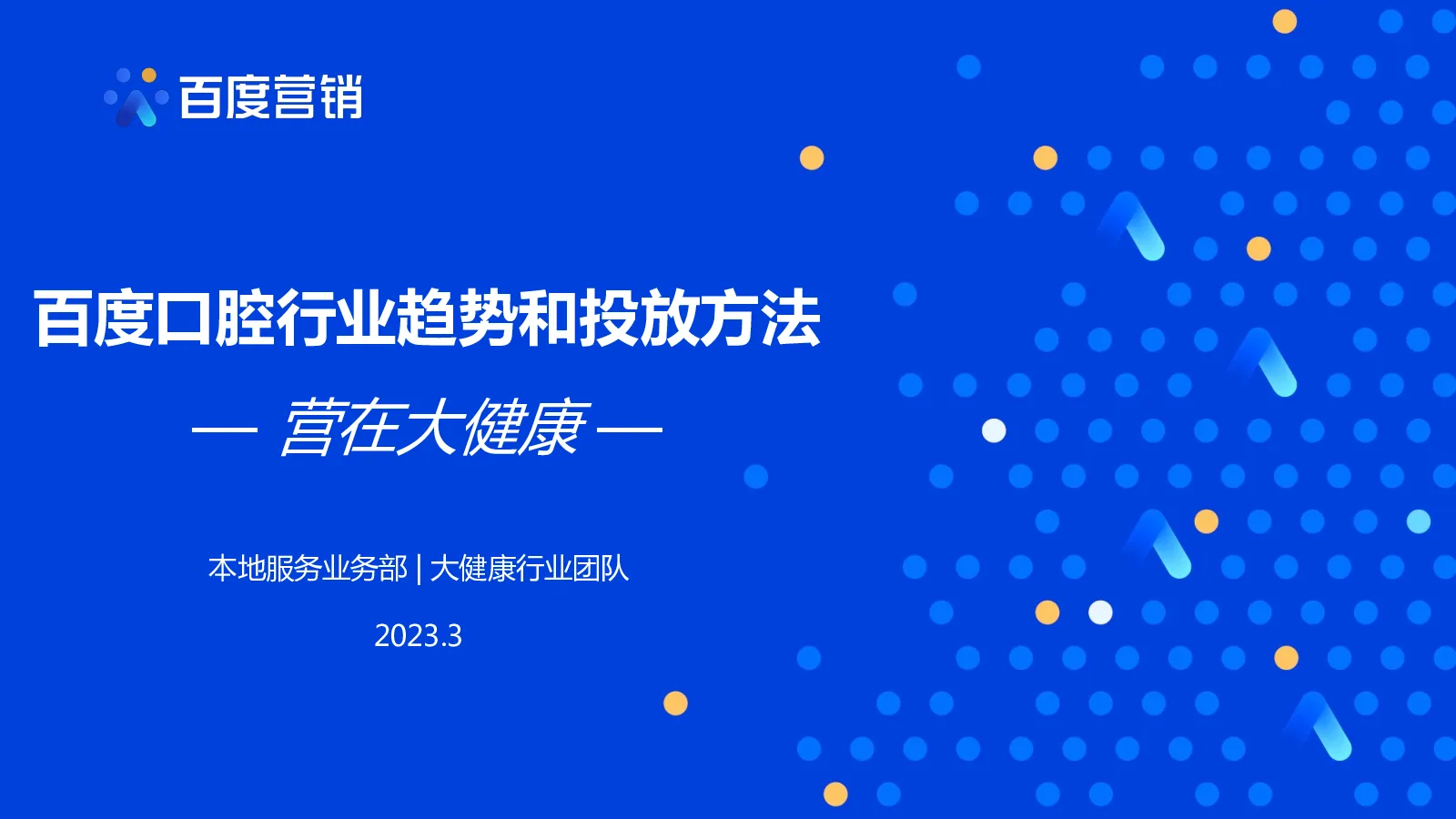 百度营销

百度口腔行业趋势和投放方法

— 营在大健康 —

本地服务业务部 | 大健康行业团队

2023.3